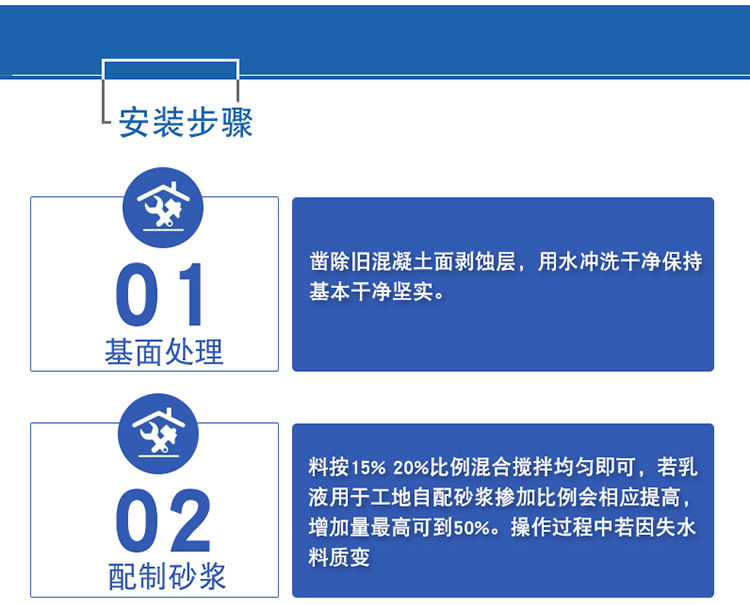 安装步骤

01
基面处理

凿除旧混凝土面剥蚀层，用水冲洗干净保持基本干净坚实。

02
配制砂浆

料按15% 20%比例混合搅拌均匀即可，若乳液用于工地自配砂浆掺加比例会相应提高，增加量最高可到50%。操作过程中若因失水料质变